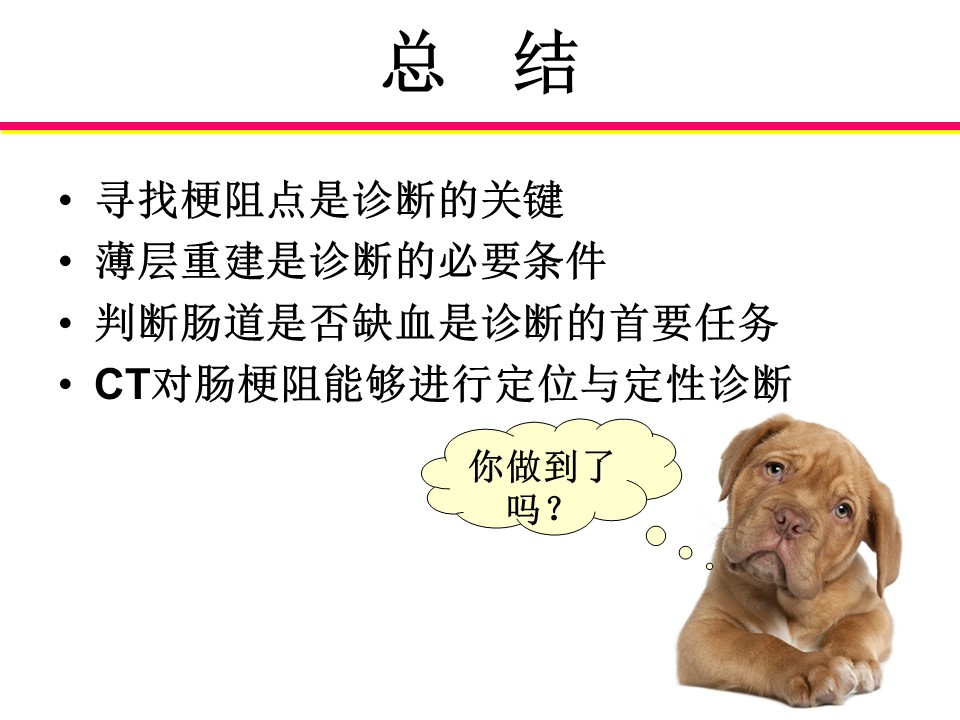 总 结

• 寻找梗阻点是诊断的关键
• 薄层重建是诊断的必要条件
• 判断肠道是否缺血是诊断的首要任务
• CT对肠梗阻能够进行定位与定性诊断

你做到了吗？